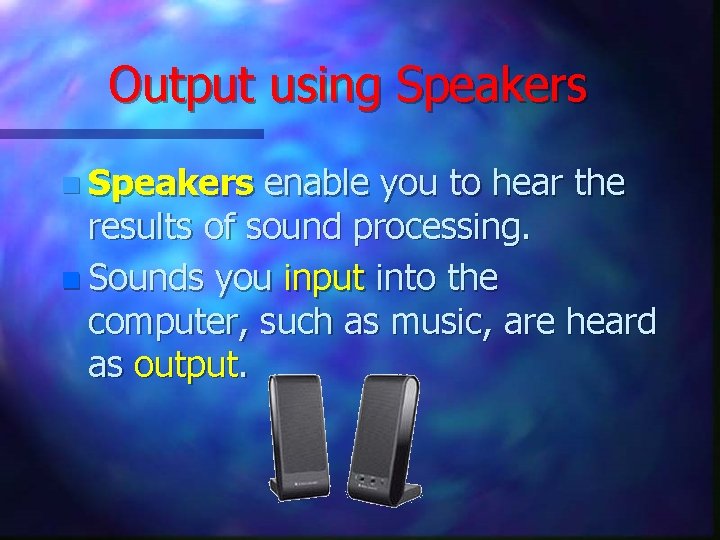 Output using Speakers

Speakers enable you to hear the results of sound processing.

Sounds you input into the computer, such as music, are heard as output.